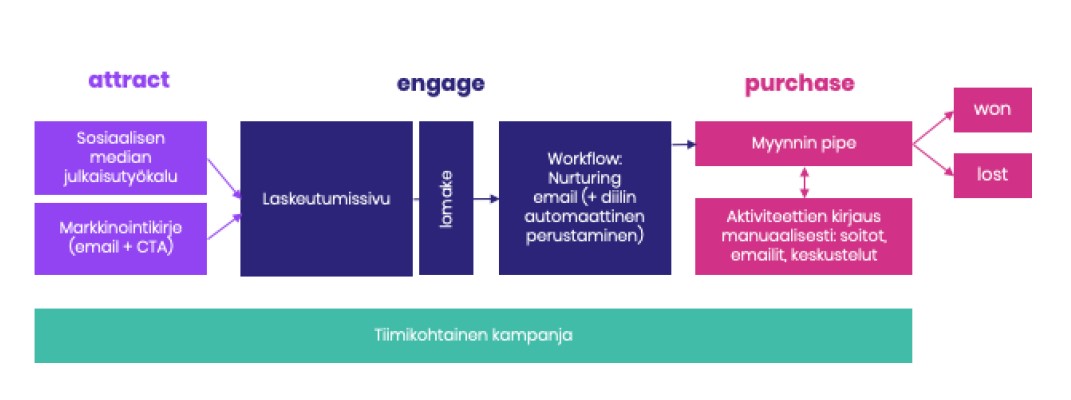 attract

engage

purchase

Sosiaalisen median julkaisutyökalu

Markkinointikirje (email + CTA)

Laskeutumissivu

lomake

Workflow: Nurturing email (+ diilin automaattinen perustaminen)

Myynnin pipe

Aktiviteettien kirjaus manuaalisesti: soitot, emailit, keskustelut

won

lost

Tiimikohtainen kampanja